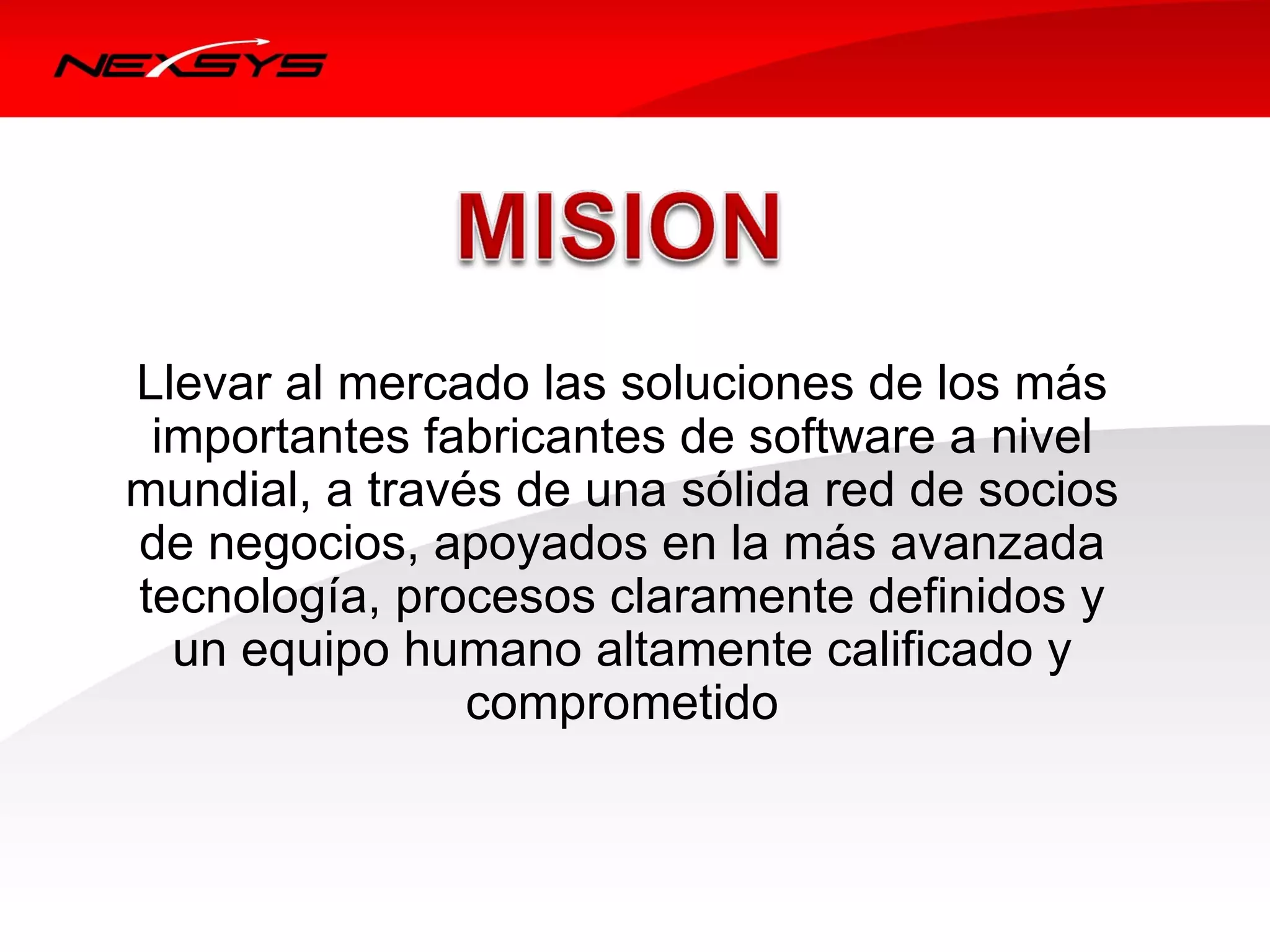 NEXSYS

MISION

Llevar al mercado las soluciones de los más importantes fabricantes de software a nivel mundial, a través de una sólida red de socios de negocios, apoyados en la más avanzada tecnología, procesos claramente definidos y un equipo humano altamente calificado y comprometido